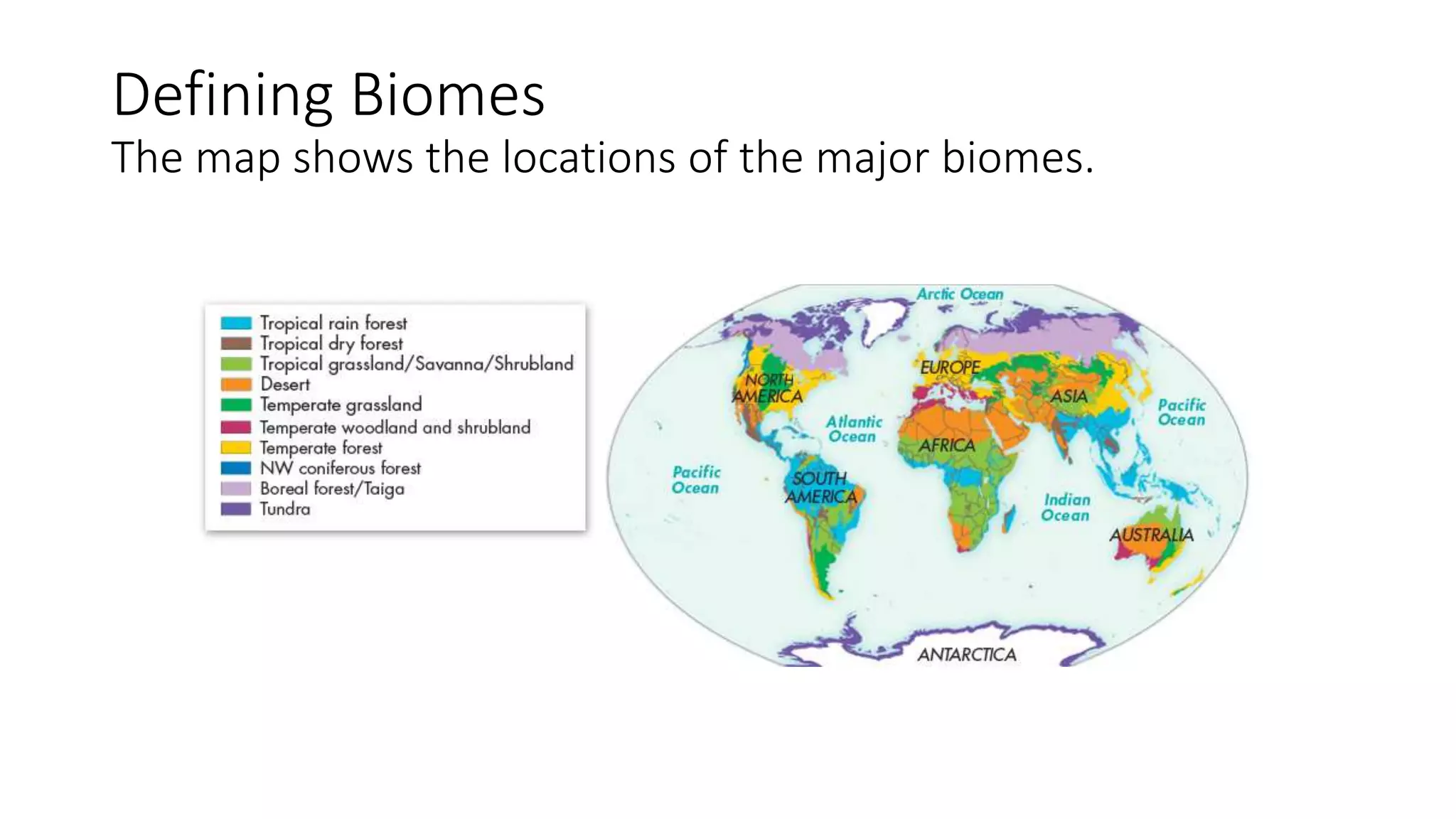 Defining Biomes

The map shows the locations of the major biomes.

Tropical rain forest
Tropical dry forest
Tropical grassland/Savanna/Shrubland
Desert
Temperate grassland
Temperate woodland and shrubland
Temperate forest
NW coniferous forest
Boreal forest/Taiga
Tundra

Arctic Ocean
NORTH AMERICA
EUROPE
ASIA
Pacific Ocean
Atlantic Ocean
AFRICA
Pacific Ocean
SOUTH AMERICA
Indian Ocean
AUSTRALIA
ANTARCTICA